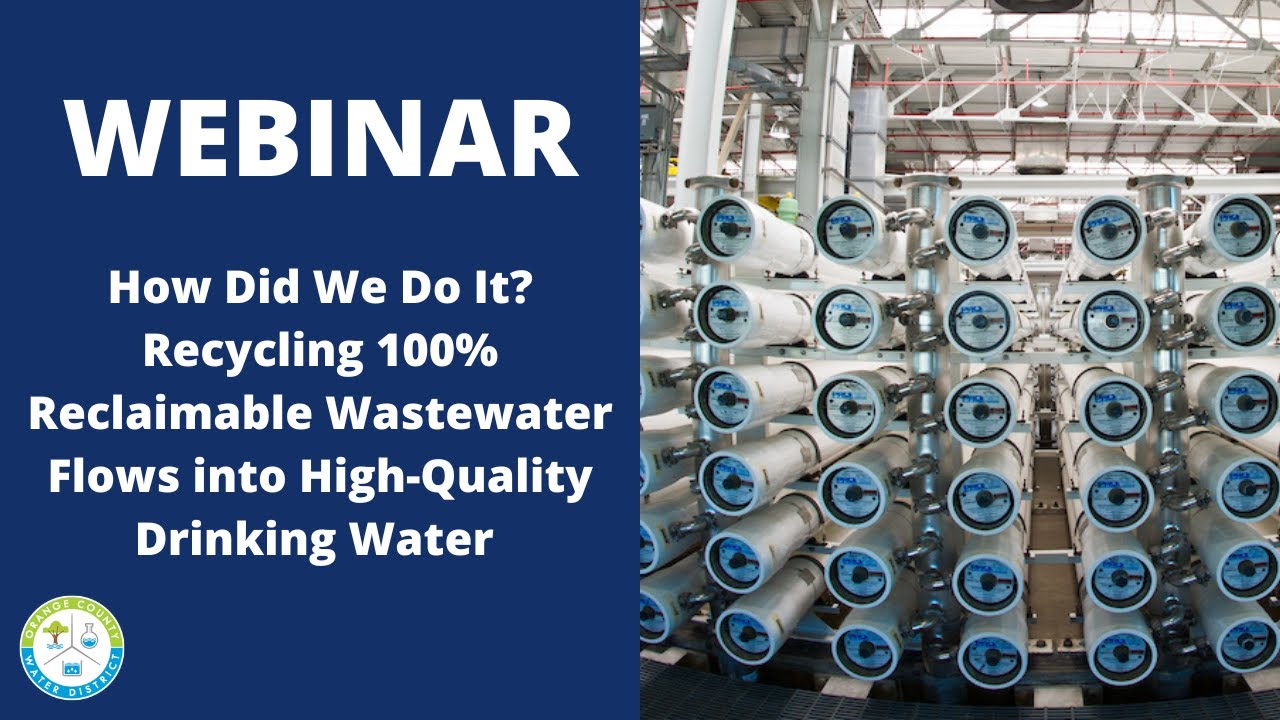 WEBINAR

How Did We Do It? Recycling 100% Reclaimable Wastewater Flows into High-Quality Drinking Water

ORANGE COUNTY WATER DISTRICT